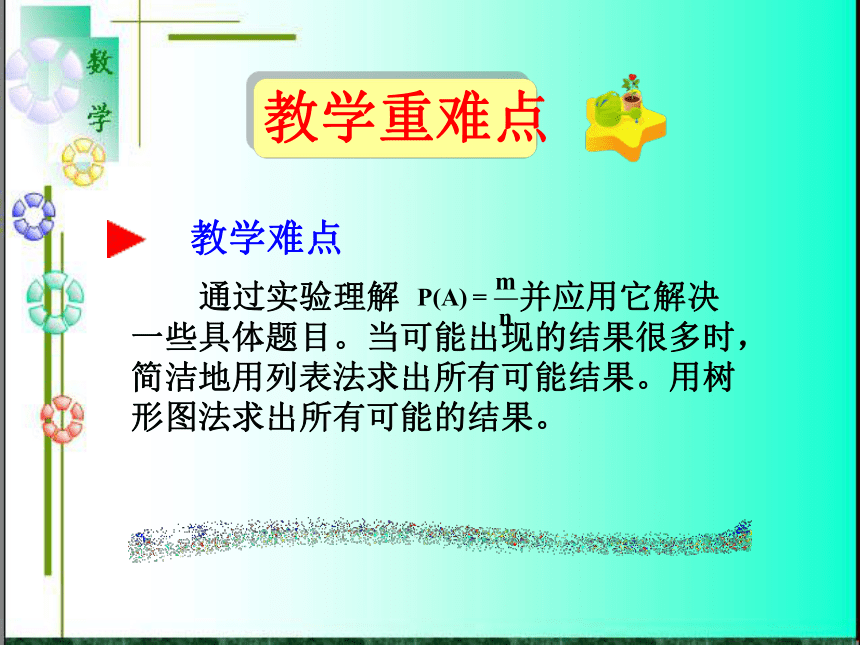 数学

教学重难点

教学难点

通过实验理解 $P(A)=\frac{m}{n}$ 并应用它解决一些具体题目。当可能出现的结果很多时，简洁地用列表法求出所有可能结果。用树形图法求出所有可能的结果。